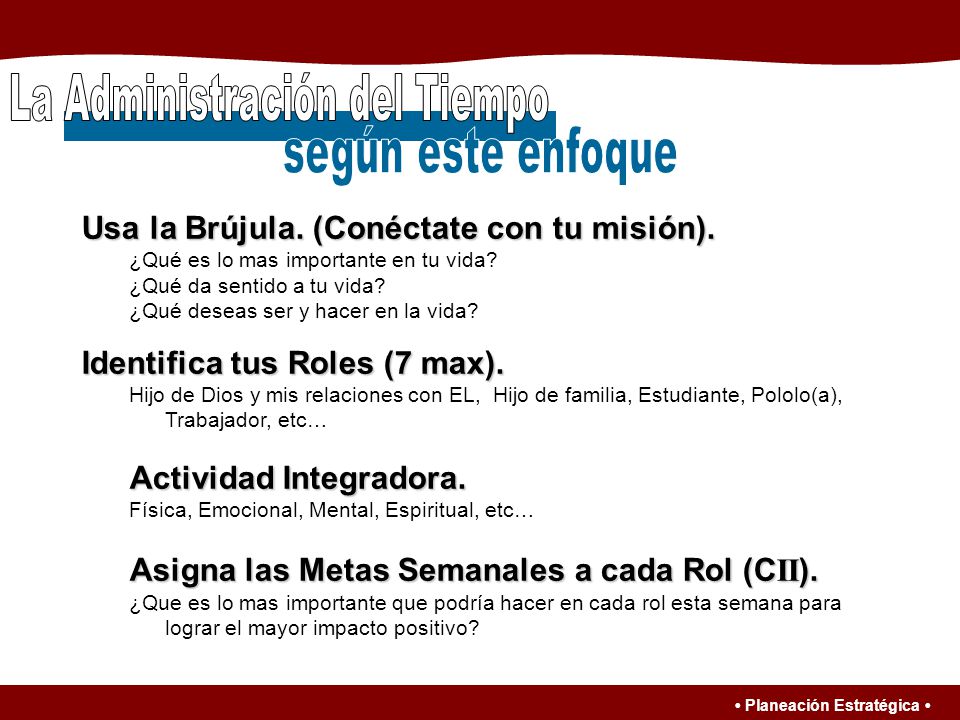 La Administración del Tiempo
según este enfoque

Usa la Brújula. (Conéctate con tu misión).
¿Qué es lo mas importante en tu vida?
¿Qué da sentido a tu vida?
¿Qué deseas ser y hacer en la vida?

Identifica tus Roles (7 max).
Hijo de Dios y mis relaciones con EL, Hijo de familia, Estudiante, Pololo(a), Trabajador, etc…

Actividad Integradora.
Física, Emocional, Mental, Espiritual, etc…

Asigna las Metas Semanales a cada Rol (CII).
¿Que es lo mas importante que podría hacer en cada rol esta semana para lograr el mayor impacto positivo?

• Planeación Estratégica •